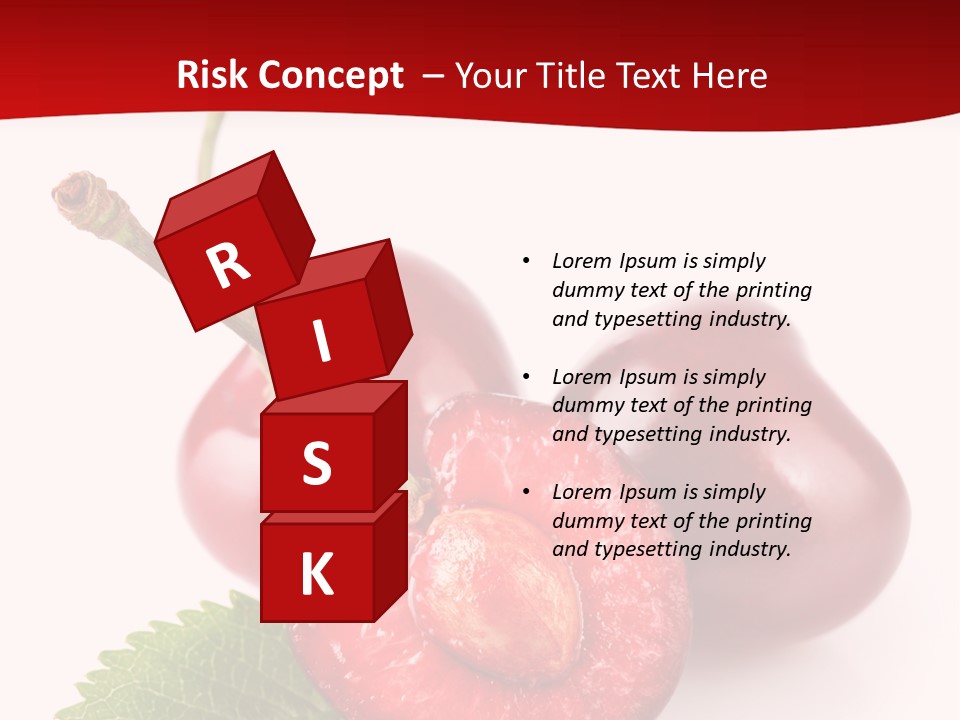 Risk Concept – Your Title Text Here

R
I
S
K

• Lorem Ipsum is simply dummy text of the printing and typesetting industry.

• Lorem Ipsum is simply dummy text of the printing and typesetting industry.

• Lorem Ipsum is simply dummy text of the printing and typesetting industry.